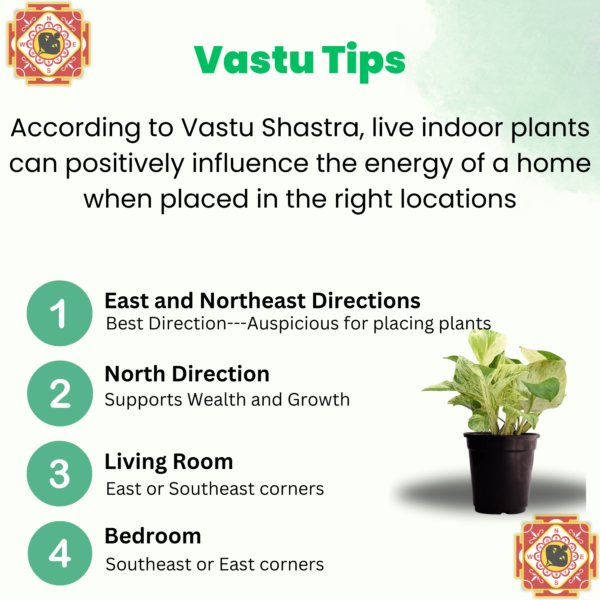 N
W E
S

Vastu Tips

According to Vastu Shastra, live indoor plants can positively influence the energy of a home when placed in the right locations

1 East and Northeast Directions
Best Direction---Auspicious for placing plants

2 North Direction
Supports Wealth and Growth

3 Living Room
East or Southeast corners

4 Bedroom
Southeast or East corners

N
W E
S